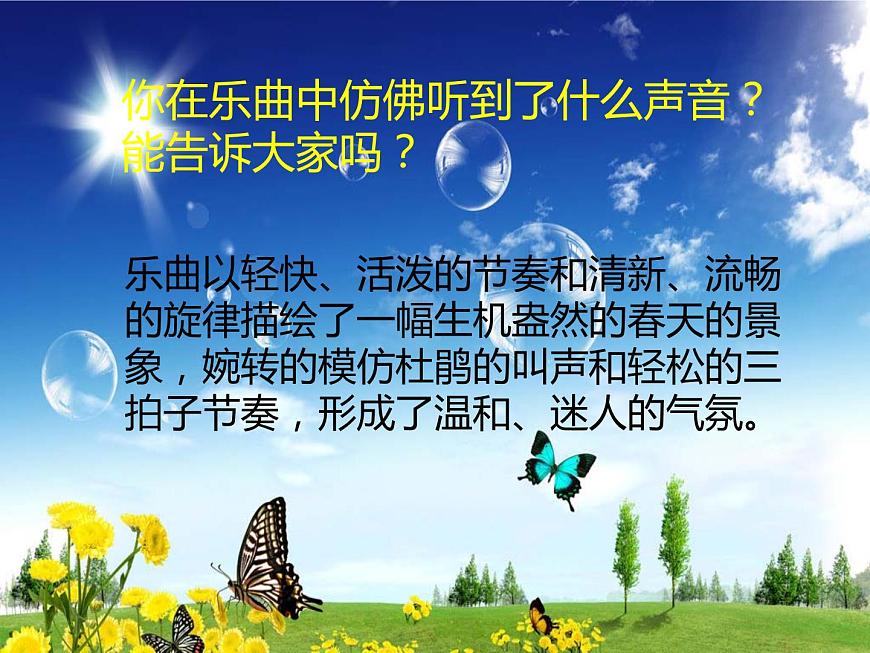 你在乐曲中仿佛听到了什么声音？能告诉大家吗？

乐曲以轻快、活泼的节奏和清新、流畅的旋律描绘了一幅生机盎然的春天的景象，婉转的模仿杜鹃的叫声和轻松的三拍子节奏，形成了温和、迷人的气氛。